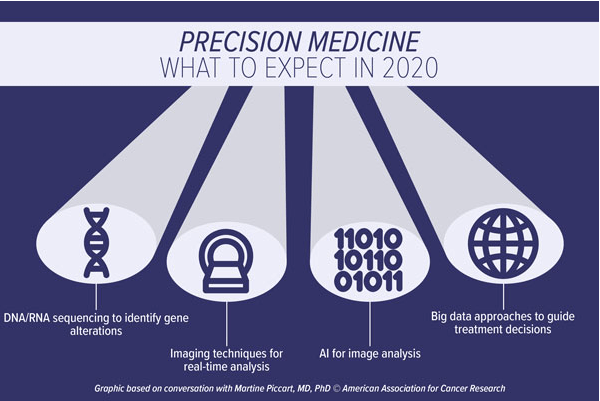 PRECISION MEDICINE
WHAT TO EXPECT IN 2020

11010
10110
01011

DNA/RNA sequencing to identify gene alterations

Imaging techniques for real-time analysis

AI for image analysis

Big data approaches to guide treatment decisions

Graphic based on conversation with Martine Piccart, MD, PhD © American Association for Cancer Research